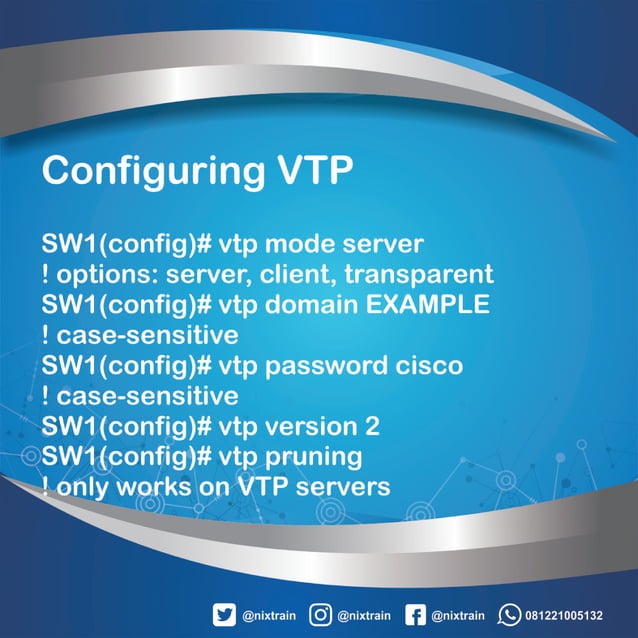 Configuring VTP

SW1(config)# vtp mode server
! options: server, client, transparent
SW1(config)# vtp domain EXAMPLE
! case-sensitive
SW1(config)# vtp password cisco
! case-sensitive
SW1(config)# vtp version 2
SW1(config)# vtp pruning
! only works on VTP servers

@nixtrain @nixtrain @nixtrain 081221005132